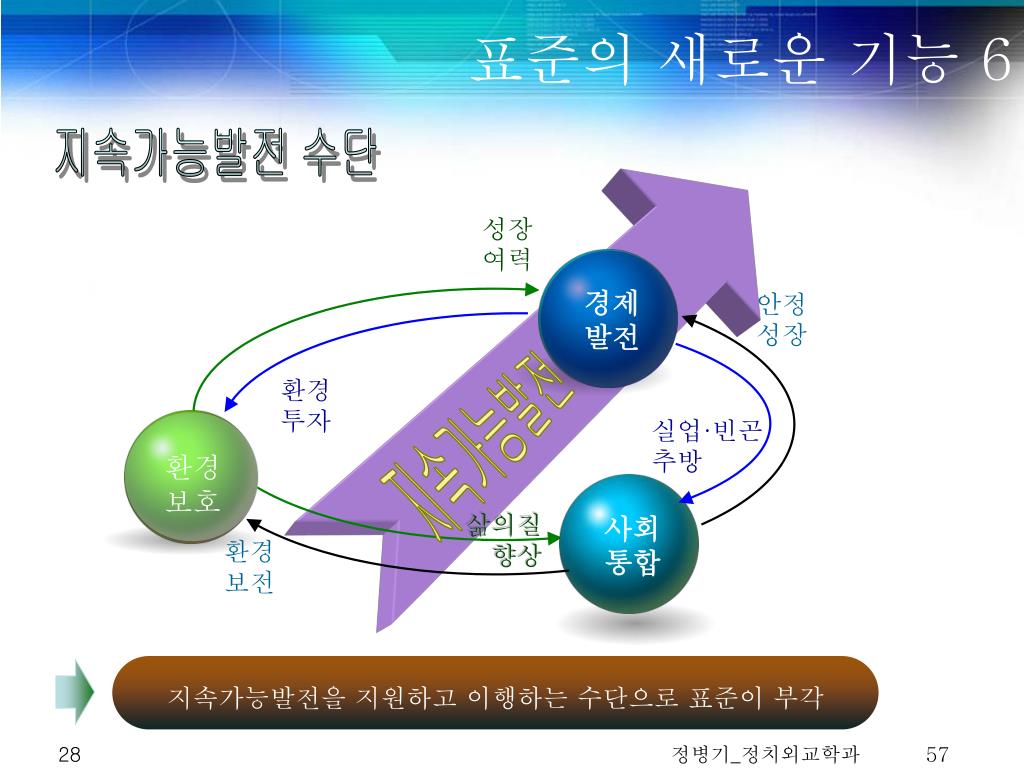 표준의 새로운 기능 6

지속가능발전 수단

성장 여력

경제 발전

안정 성장

환경 투자

지속가능발전

실업·빈곤 추방

환경 보호

삶의질 향상

사회 통합

환경 보전

지속가능발전을 지원하고 이행하는 수단으로 표준이 부각

28

정병기_정치외교학과

57